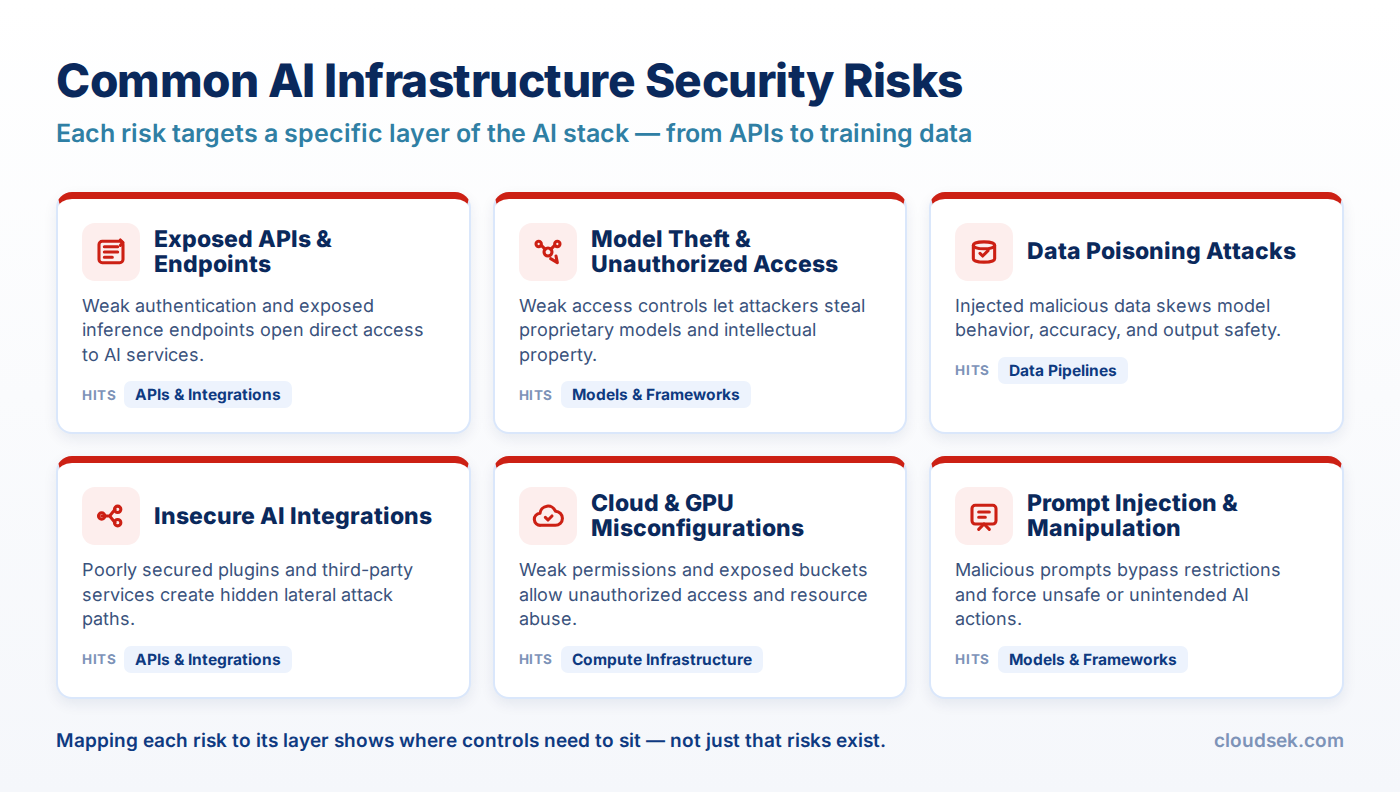 Common AI Infrastructure Security Risks

Each risk targets a specific layer of the AI stack — from APIs to training data

Exposed APIs & Endpoints

Weak authentication and exposed inference endpoints open direct access to AI services.

HITS APIs & Integrations

Model Theft & Unauthorized Access

Weak access controls let attackers steal proprietary models and intellectual property.

HITS Models & Frameworks

Data Poisoning Attacks

Injected malicious data skews model behavior, accuracy, and output safety.

HITS Data Pipelines

Insecure AI Integrations

Poorly secured plugins and third-party services create hidden lateral attack paths.

HITS APIs & Integrations

Cloud & GPU Misconfigurations

Weak permissions and exposed buckets allow unauthorized access and resource abuse.

HITS Compute Infrastructure

Prompt Injection & Manipulation

Malicious prompts bypass restrictions and force unsafe or unintended AI actions.

HITS Models & Frameworks

Mapping each risk to its layer shows where controls need to sit — not just that risks exist.

cloudsek.com